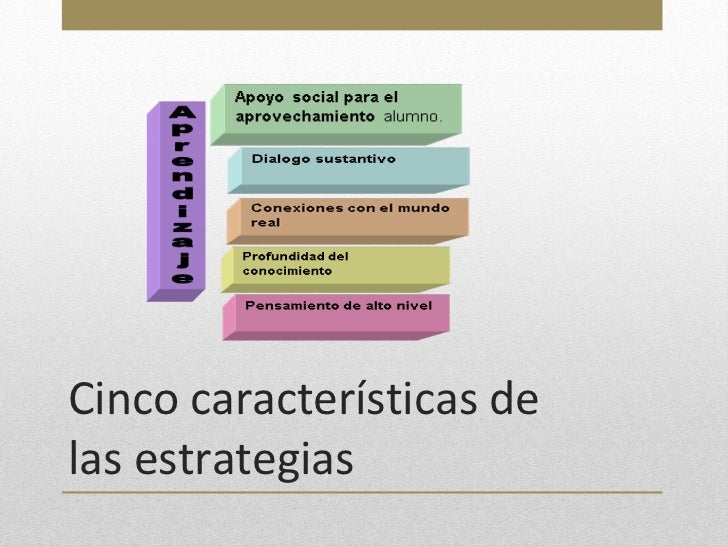 Aprendizaje

Apoyo social para el aprovechamiento alumno.

Dialogo sustantivo

Conexiones con el mundo real

Profundidad del conocimiento

Pensamiento de alto nivel

Cinco características de las estrategias